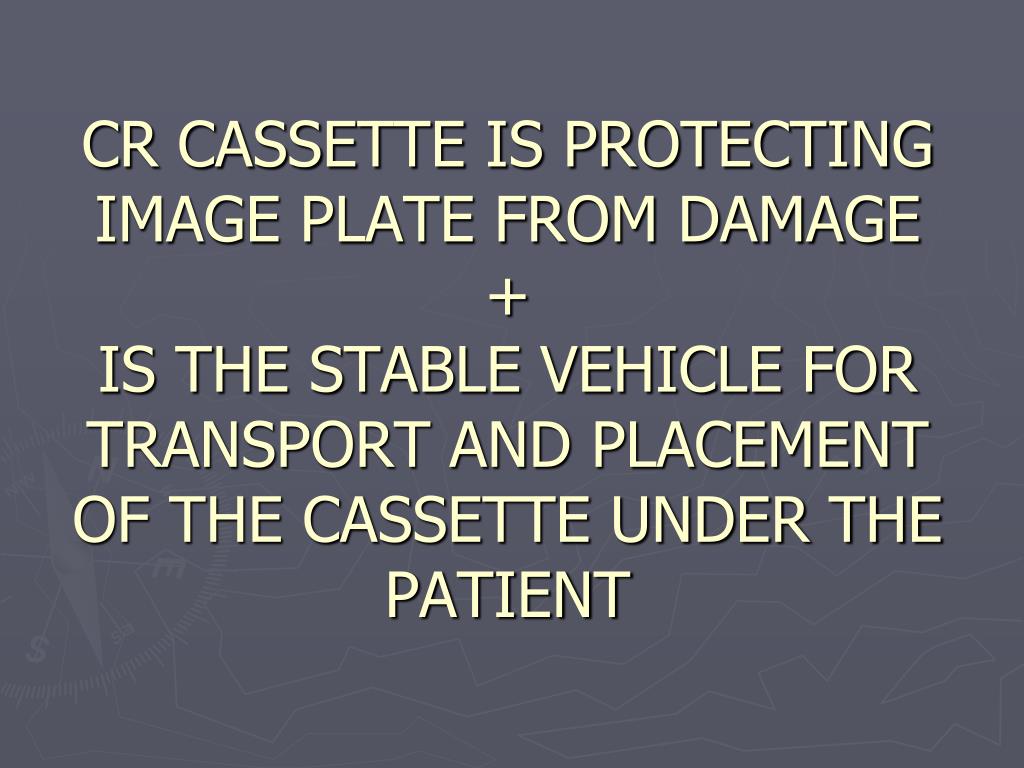 CR CASSETTE IS PROTECTING IMAGE PLATE FROM DAMAGE
+
IS THE STABLE VEHICLE FOR TRANSPORT AND PLACEMENT OF THE CASSETTE UNDER THE PATIENT